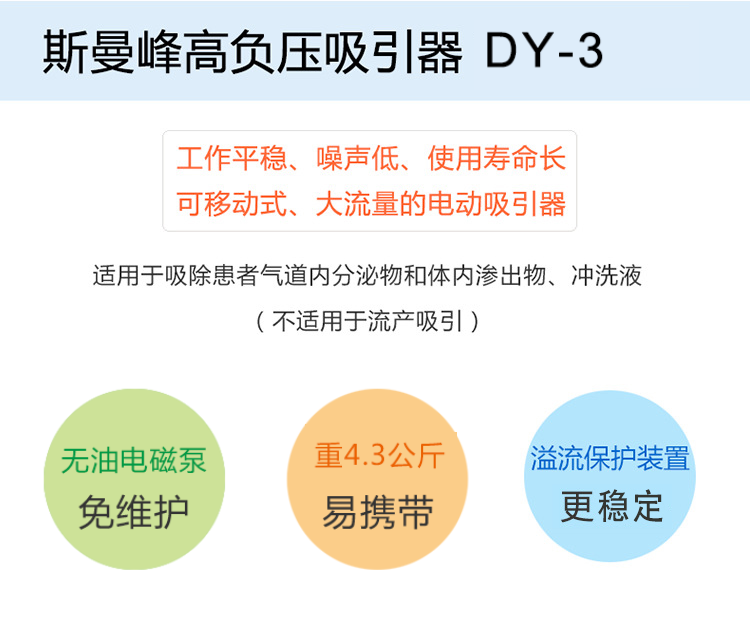 斯曼峰高负压吸引器 DY-3

工作平稳、噪声低、使用寿命长
可移动式、大流量的电动吸引器

适用于吸除患者气道内分泌物和体内渗出物、冲洗液
（不适用于流产吸引）

无油电磁泵
免维护

重4.3公斤
易携带

溢流保护装置
更稳定